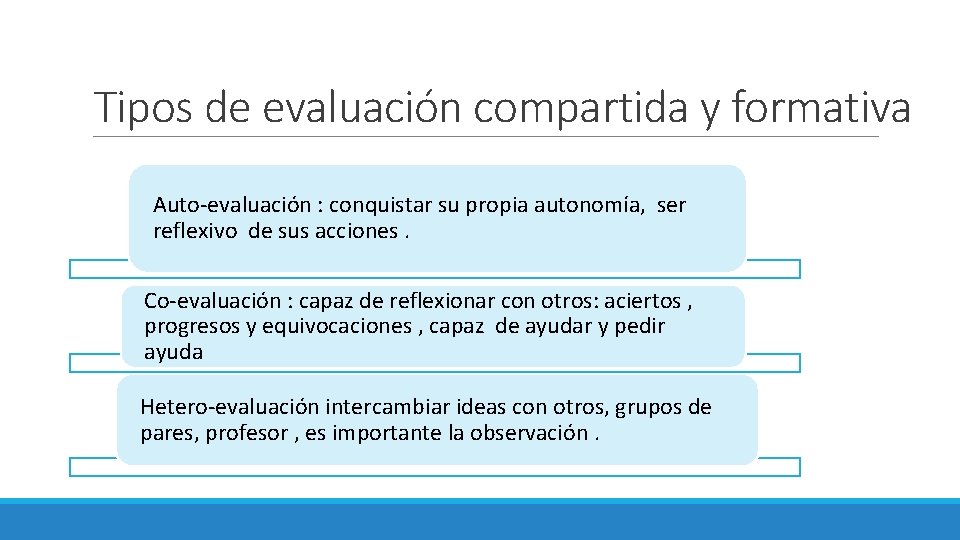 Tipos de evaluación compartida y formativa

Auto-evaluación : conquistar su propia autonomía, ser reflexivo de sus acciones .

Co-evaluación : capaz de reflexionar con otros: aciertos , progresos y equivocaciones , capaz de ayudar y pedir ayuda

Hetero-evaluación intercambiar ideas con otros, grupos de pares, profesor , es importante la observación .